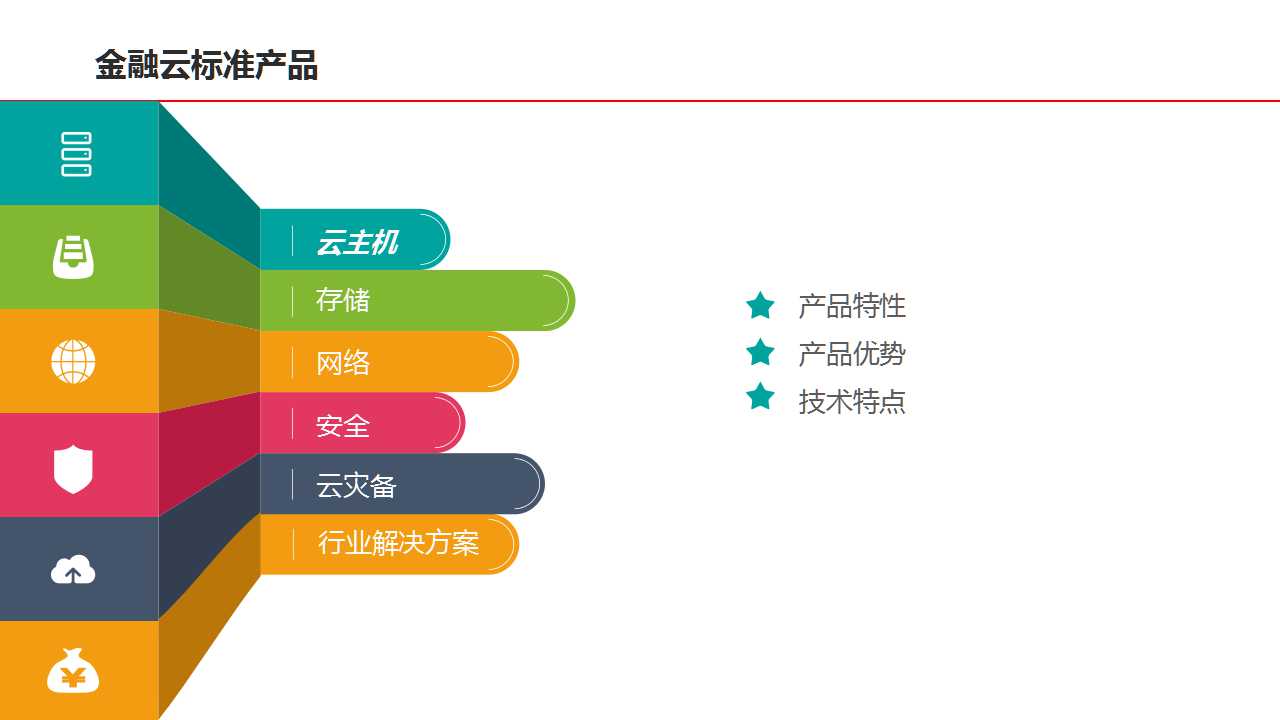 金融云标准产品

云主机

存储

网络

安全

云灾备

行业解决方案

产品特性

产品优势

技术特点